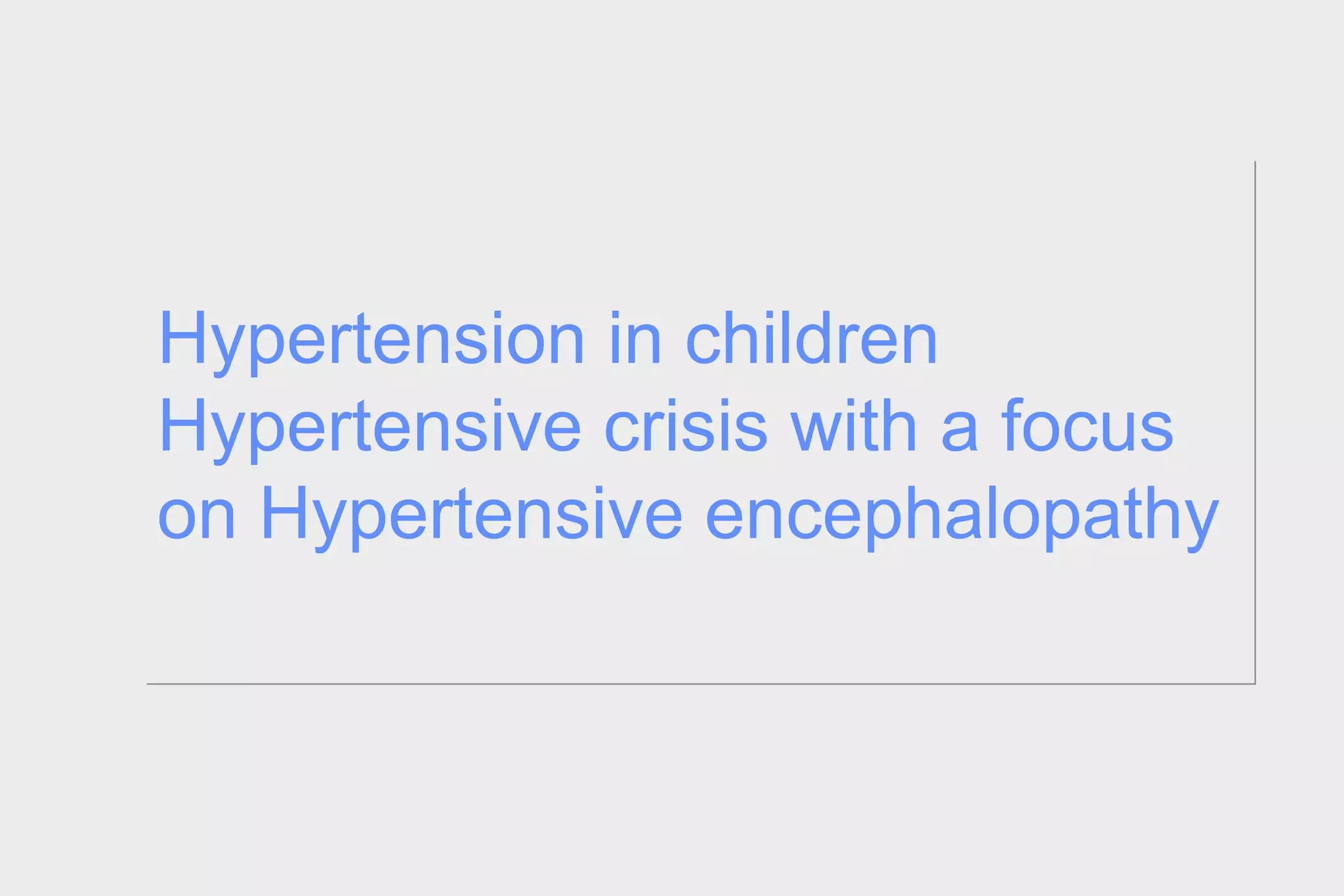 Hypertension in children
Hypertensive crisis with a focus on Hypertensive encephalopathy